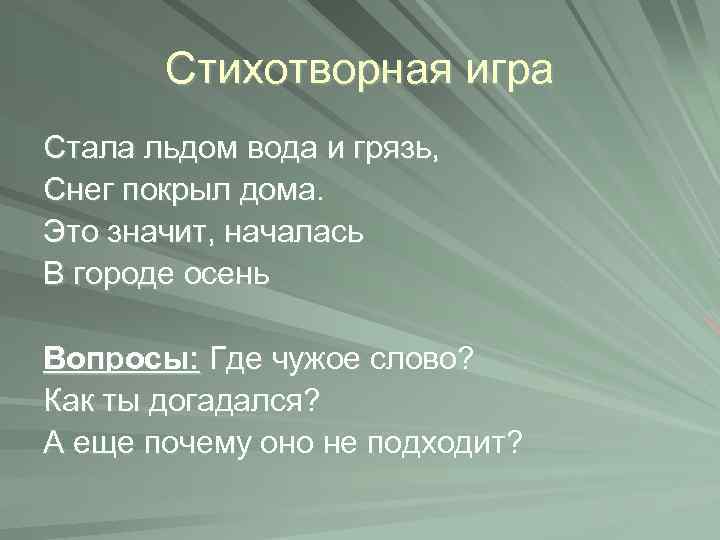 Стихотворная игра

Стала льдом вода и грязь,
Снег покрыл дома.
Это значит, началась
В городе осень

Вопросы: Где чужое слово?
Как ты догадался?
А еще почему оно не подходит?